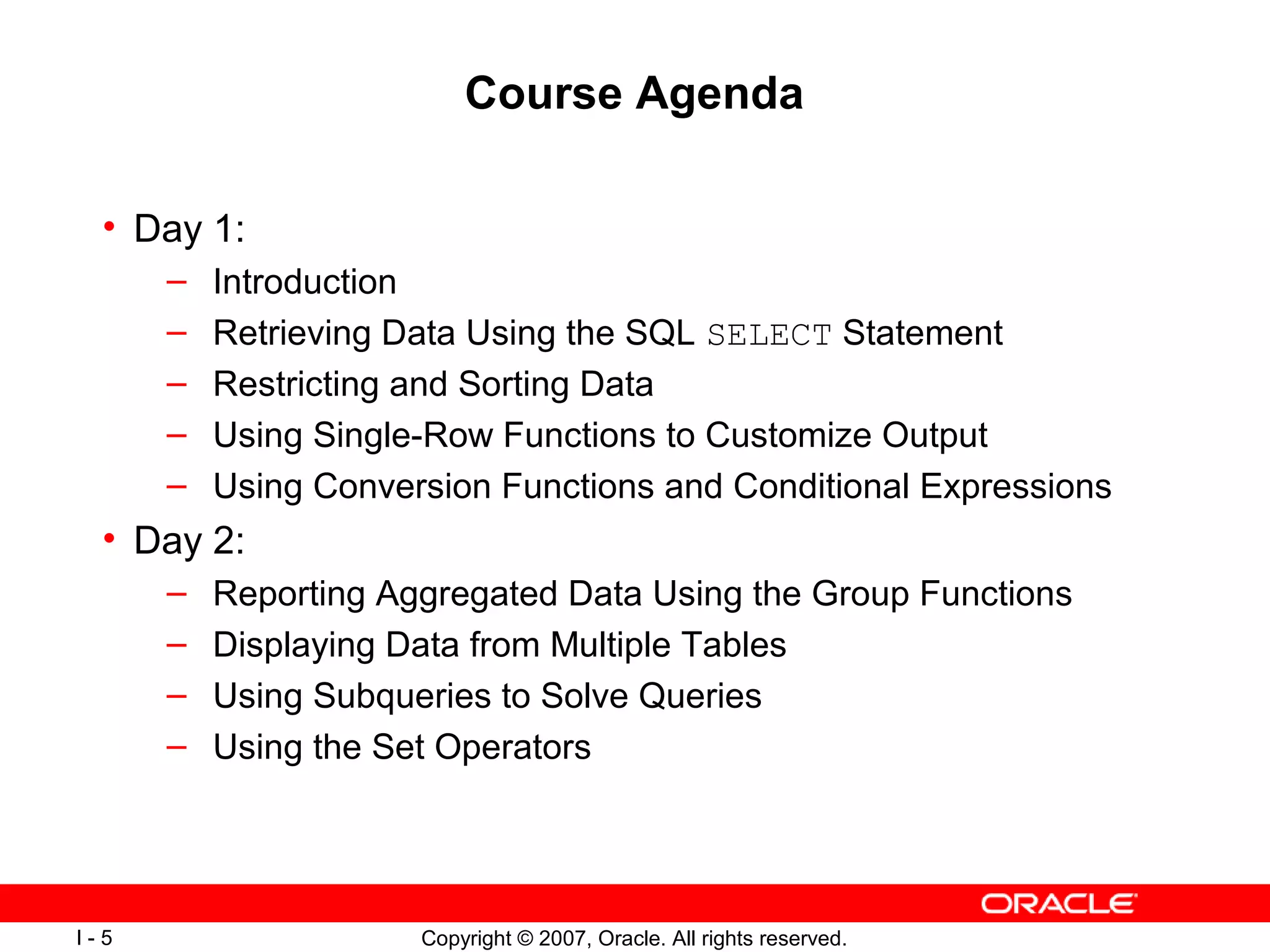 Course Agenda

• Day 1:
– Introduction
– Retrieving Data Using the SQL SELECT Statement
– Restricting and Sorting Data
– Using Single-Row Functions to Customize Output
– Using Conversion Functions and Conditional Expressions
• Day 2:
– Reporting Aggregated Data Using the Group Functions
– Displaying Data from Multiple Tables
– Using Subqueries to Solve Queries
– Using the Set Operators

ORACLE

I - 5

Copyright © 2007, Oracle. All rights reserved.